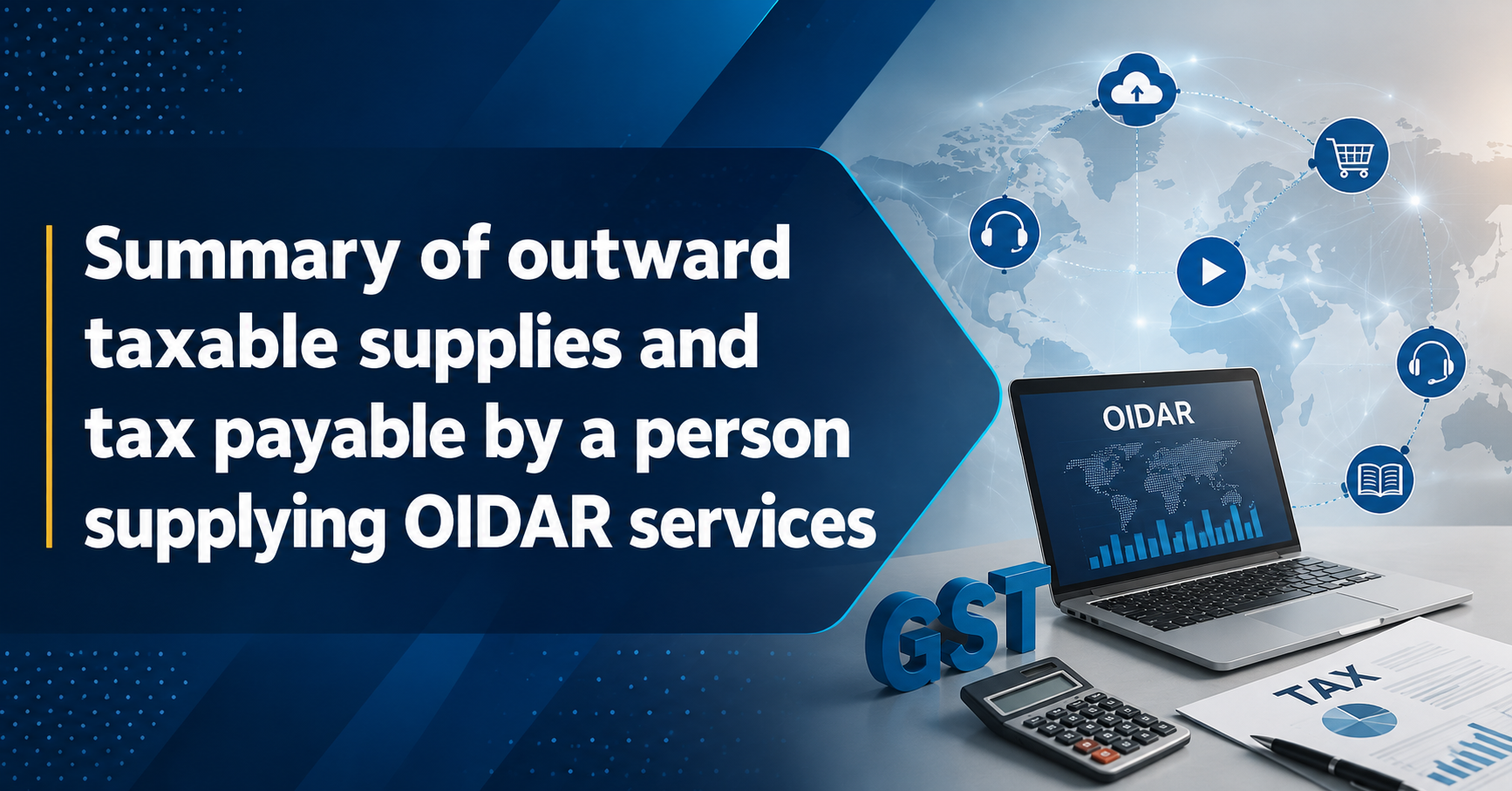 Summary of outward taxable supplies and tax payable by a person supplying OIDAR services

OIDAR

GST

TAX